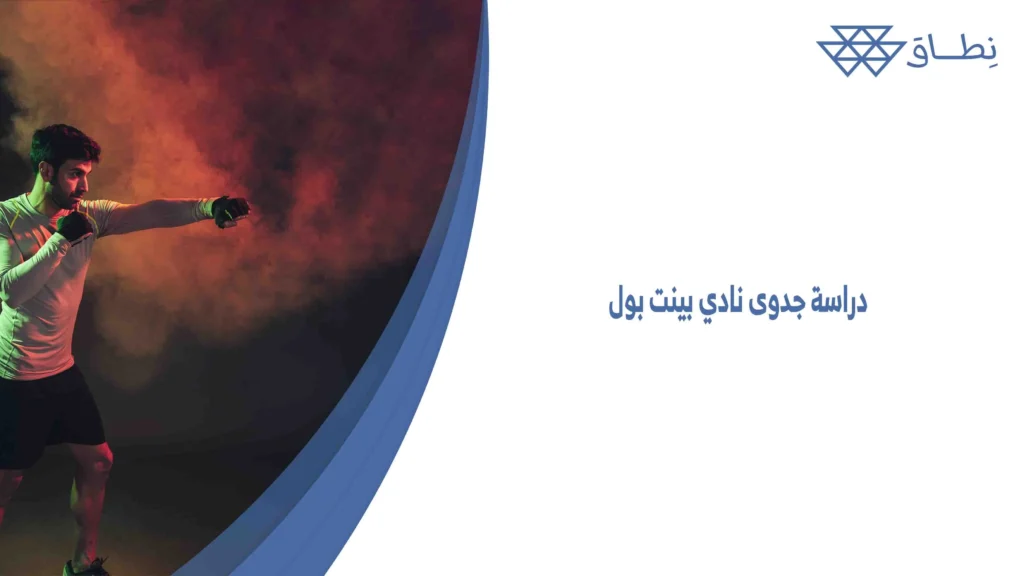 نِطــاق

دراسة جدوى نادي بينت بول